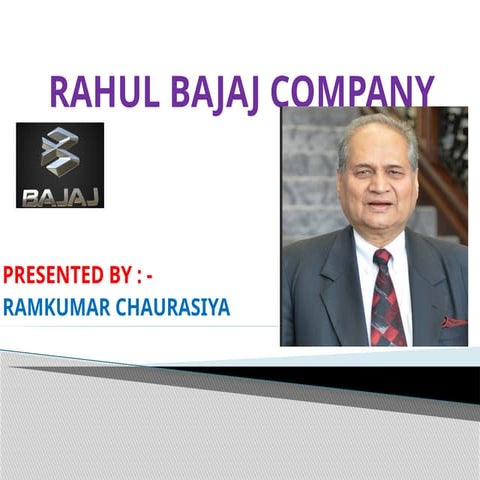 RAHUL BAJAJ COMPANY

BAJAJ

PRESENTED BY : -
RAMKUMAR CHAURASIYA